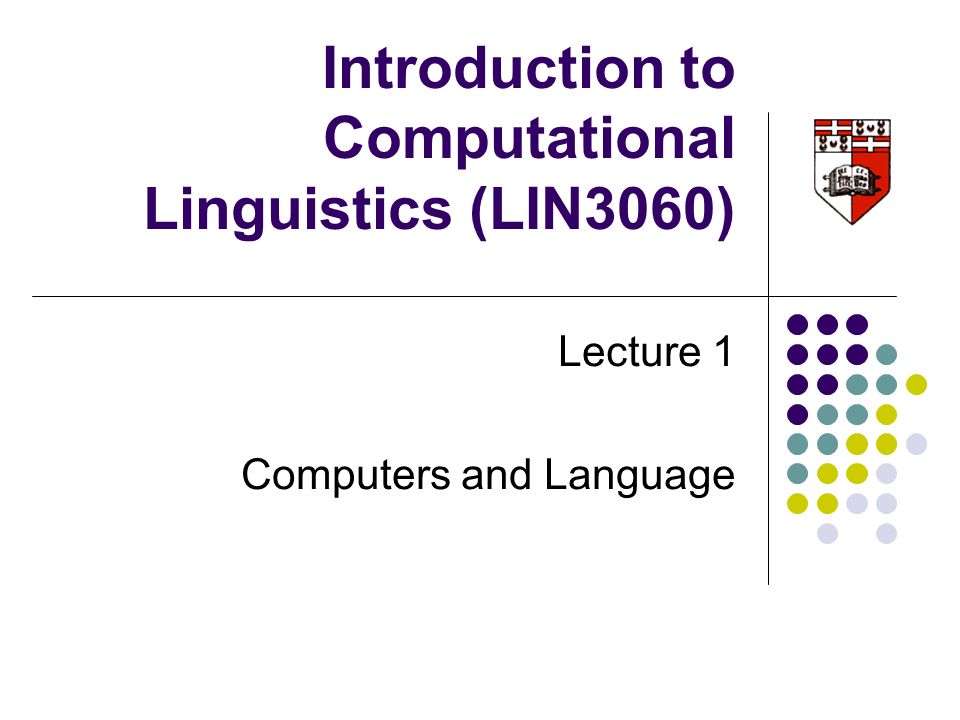 Introduction to Computational Linguistics (LIN3060)

Lecture 1

Computers and Language